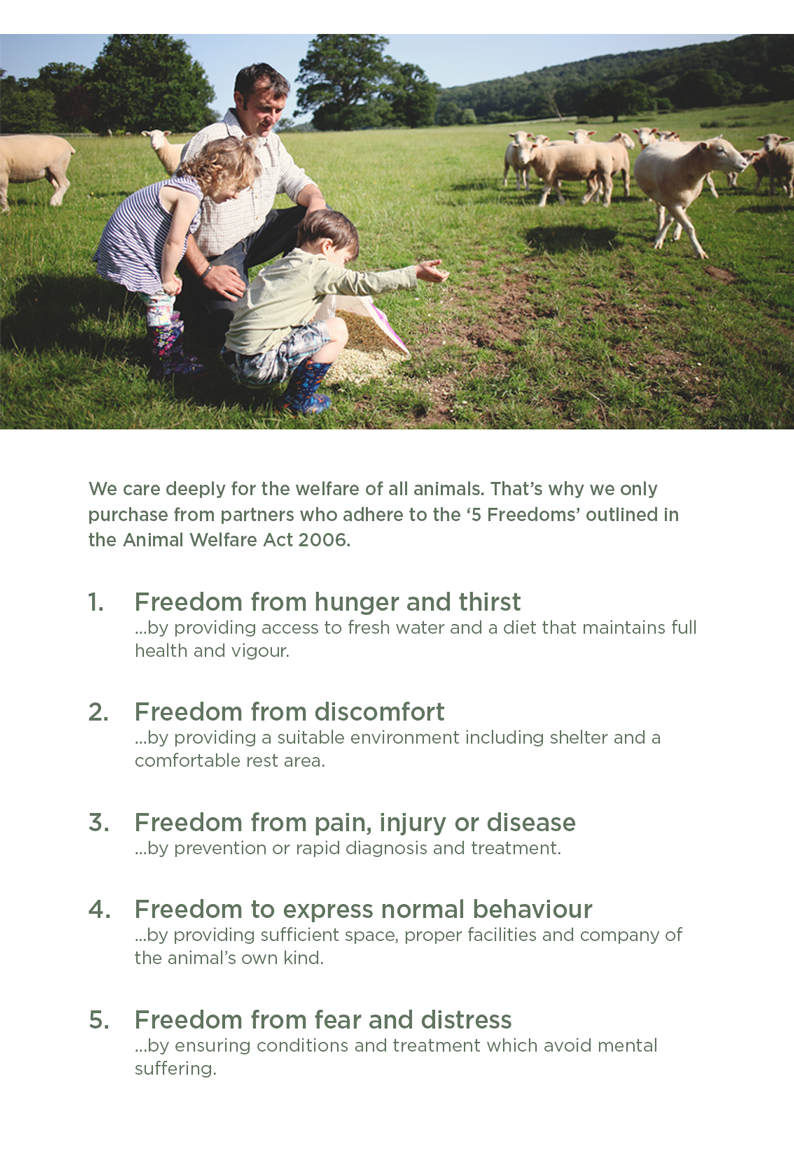 We care deeply for the welfare of all animals. That's why we only purchase from partners who adhere to the '5 Freedoms' outlined in the Animal Welfare Act 2006.

1. Freedom from hunger and thirst
...by providing access to fresh water and a diet that maintains full health and vigour.

2. Freedom from discomfort
...by providing a suitable environment including shelter and a comfortable rest area.

3. Freedom from pain, injury or disease
...by prevention or rapid diagnosis and treatment.

4. Freedom to express normal behaviour
...by providing sufficient space, proper facilities and company of the animal's own kind.

5. Freedom from fear and distress
...by ensuring conditions and treatment which avoid mental suffering.